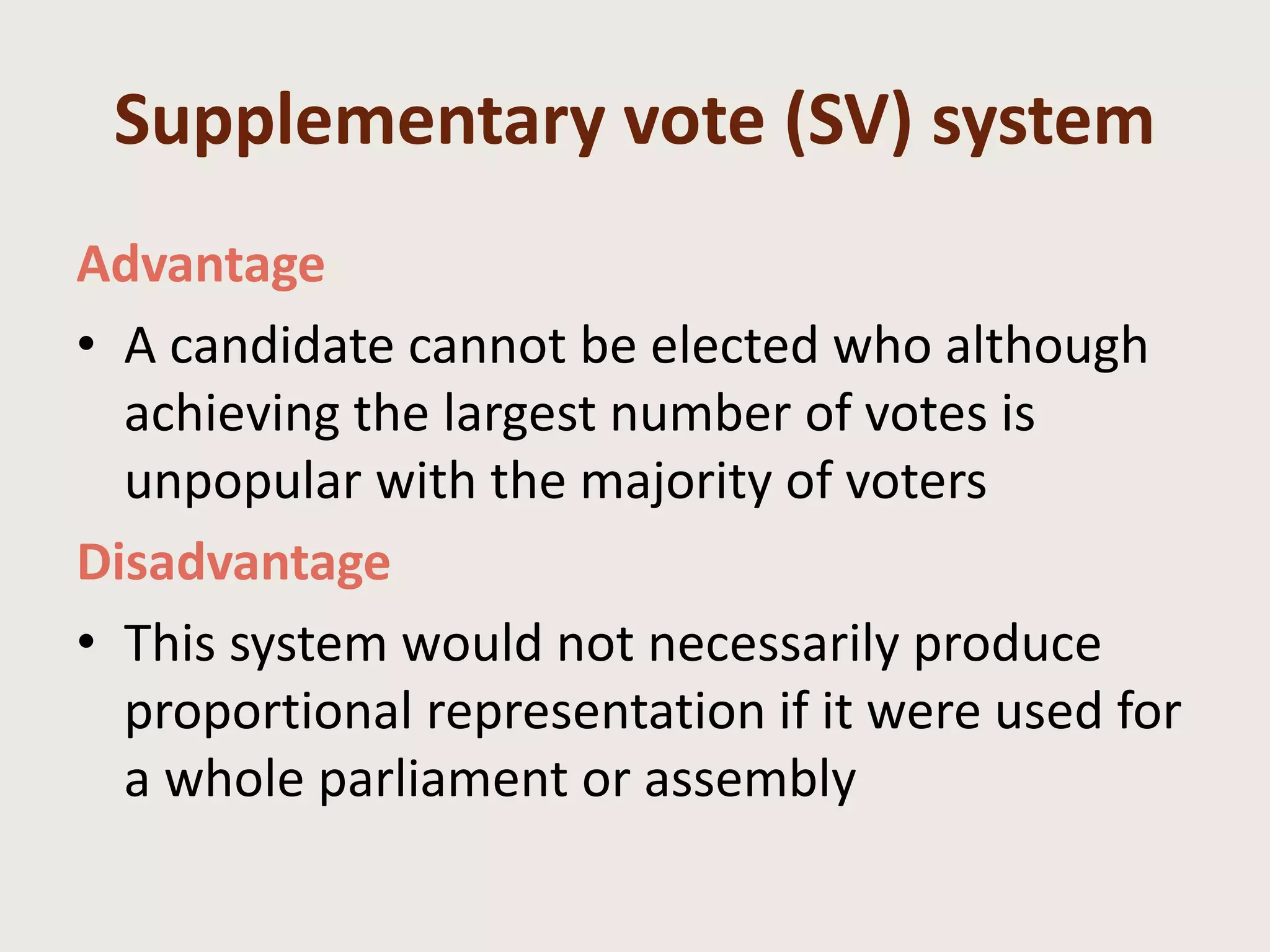 Supplementary vote (SV) system

Advantage

• A candidate cannot be elected who although achieving the largest number of votes is unpopular with the majority of voters

Disadvantage

• This system would not necessarily produce proportional representation if it were used for a whole parliament or assembly